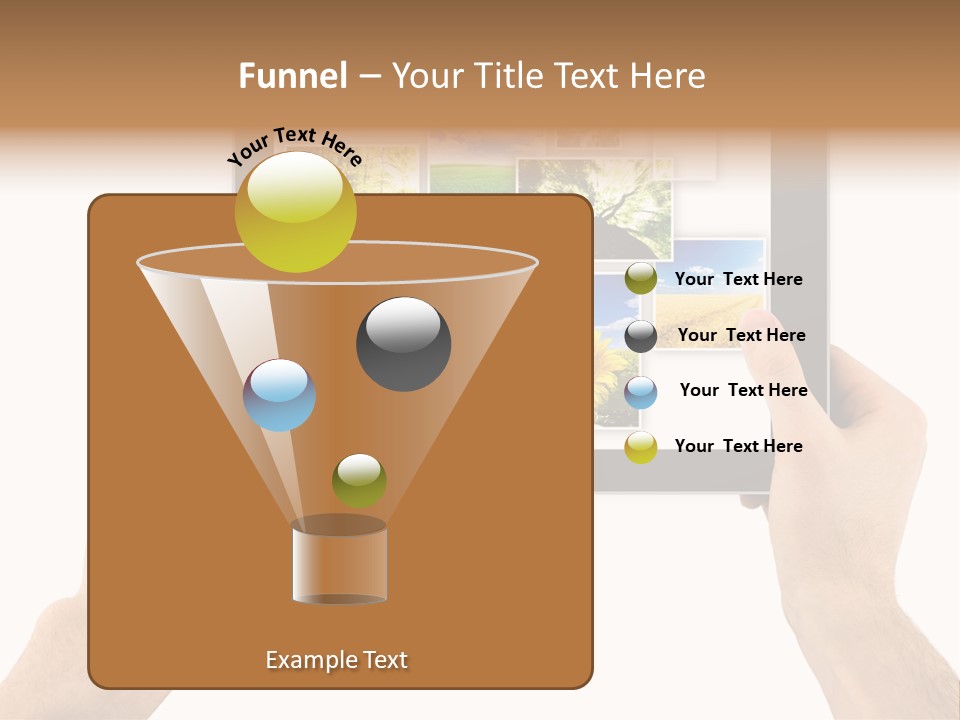 Funnel – Your Title Text Here

Your Text Here

Your Text Here

Your Text Here

Your Text Here

Your Text Here

Example Text